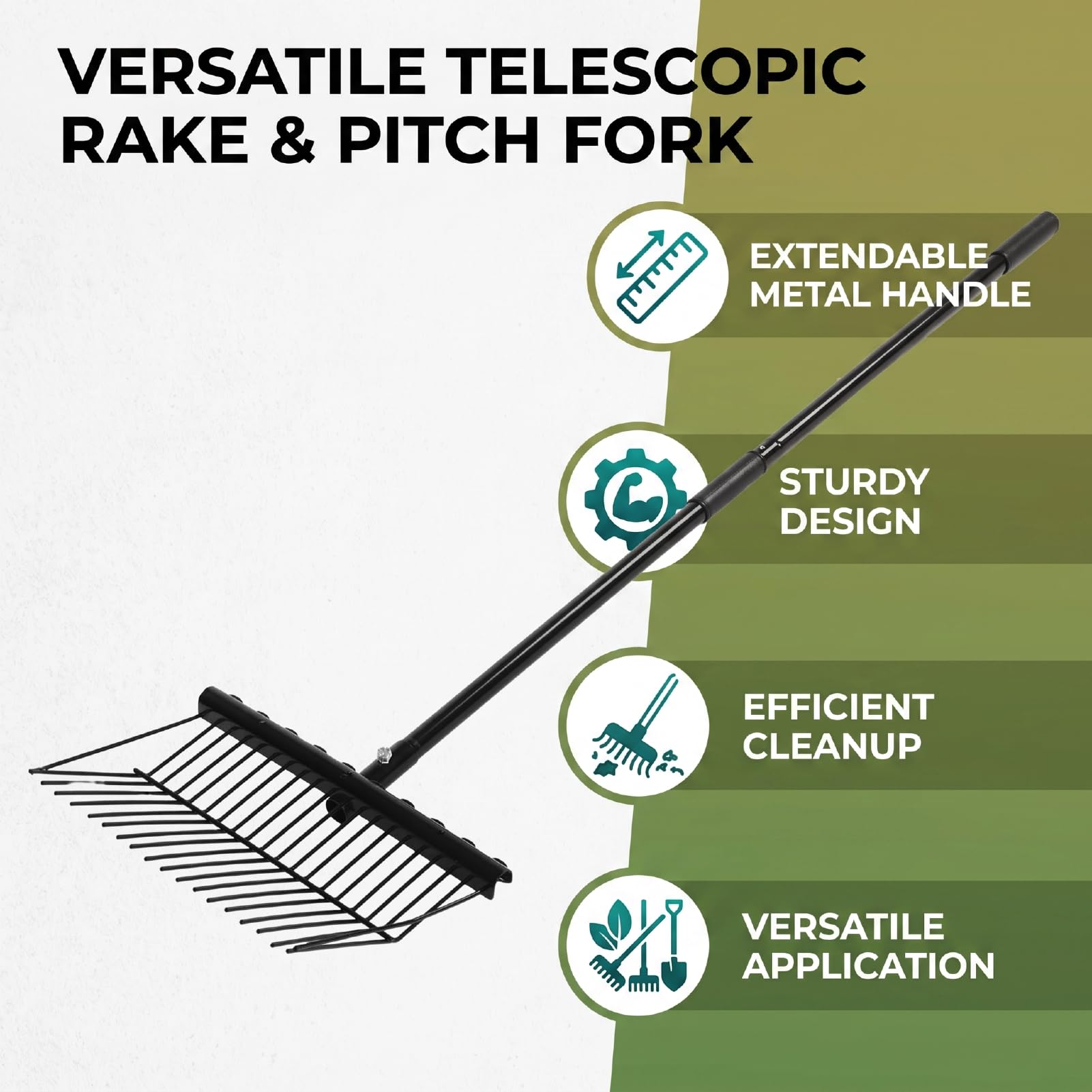 VERSATILE TELESCOPIC RAKE & PITCH FORK

EXTENDABLE METAL HANDLE

STURDY DESIGN

EFFICIENT CLEANUP

VERSATILE APPLICATION